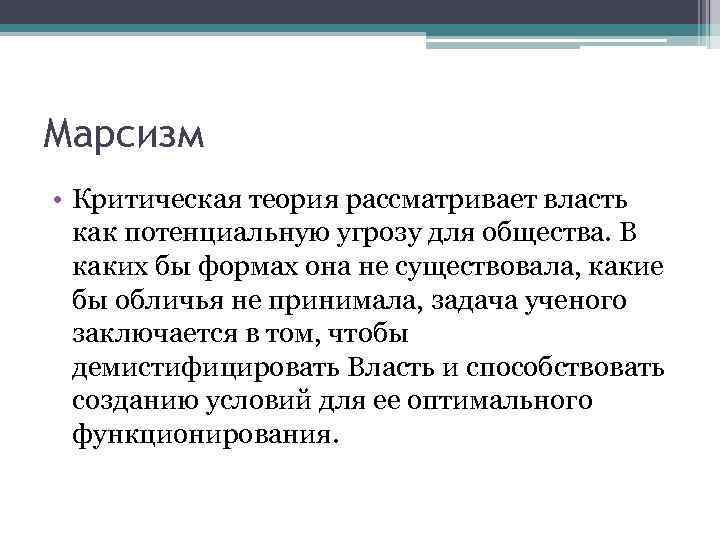 Марсизм

• Критическая теория рассматривает власть как потенциальную угрозу для общества. В каких бы формах она не существовала, какие бы обличья не принимала, задача ученого заключается в том, чтобы демистифицировать Власть и способствовать созданию условий для ее оптимального функционирования.